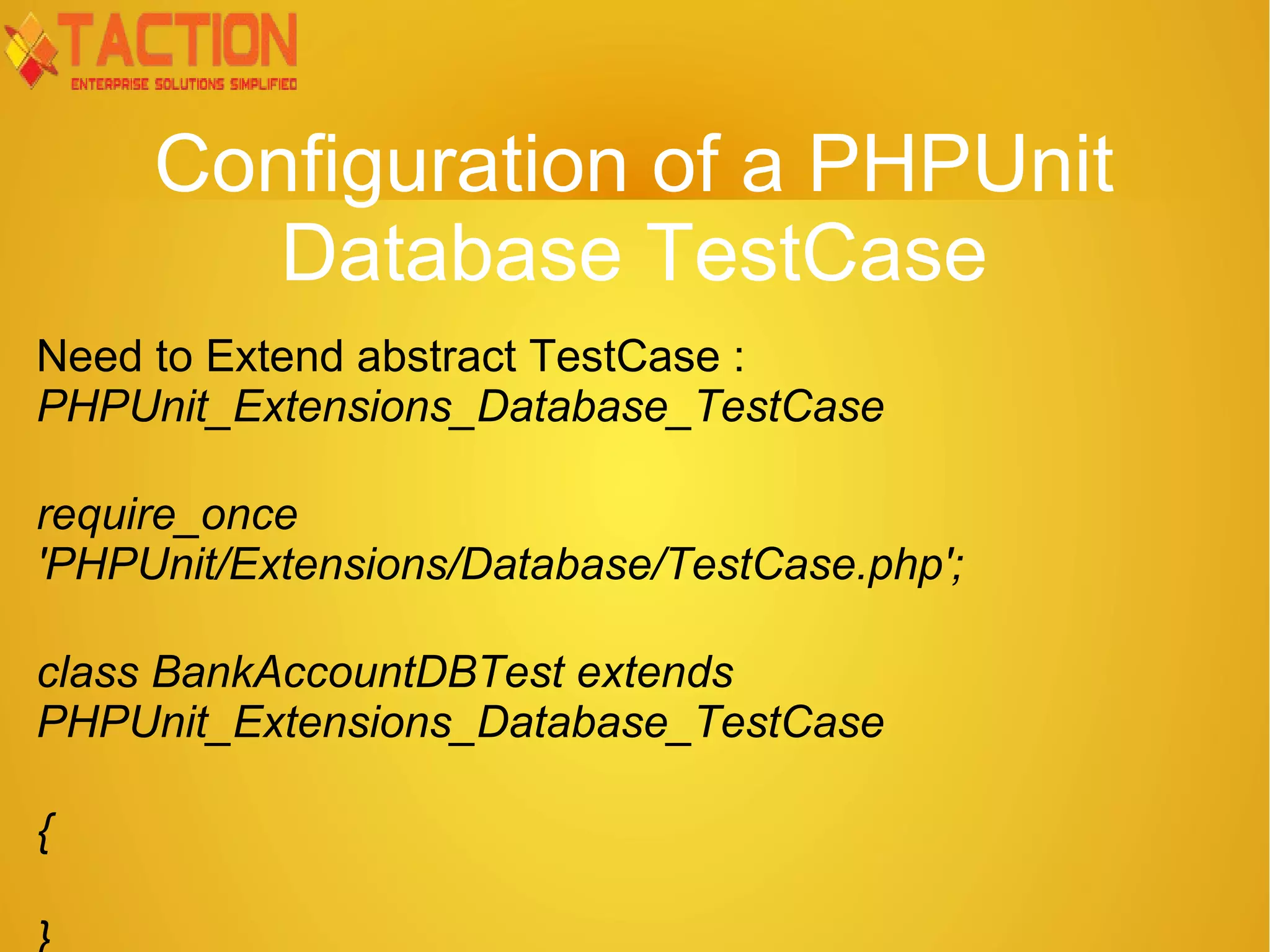 TACTION
ENTERPRISE SOLUTIONS SIMPLIFIED

Configuration of a PHPUnit Database TestCase

Need to Extend abstract TestCase : PHPUnit_Extensions_Database_TestCase

require_once 'PHPUnit/Extensions/Database/TestCase.php';

class BankAccountDBTest extends PHPUnit_Extensions_Database_TestCase

{

}